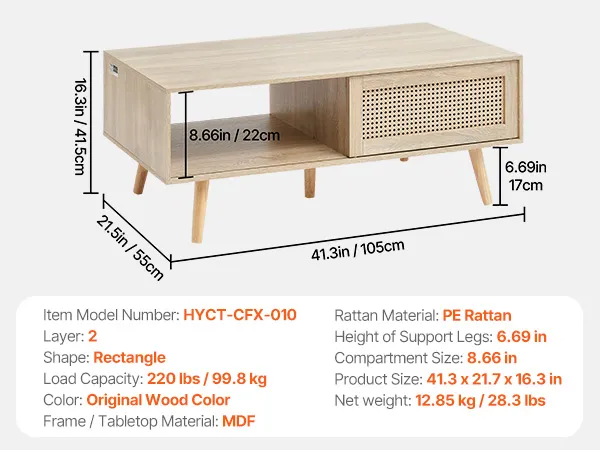 16.3in / 41.5cm

8.66in / 22cm

6.69in
17cm

21.5in / 55cm

41.3in / 105cm

Item Model Number: HYCT-CFX-010
Layer: 2
Shape: Rectangle
Load Capacity: 220 lbs / 99.8 kg
Color: Original Wood Color
Frame / Tabletop Material: MDF

Rattan Material: PE Rattan
Height of Support Legs: 6.69 in
Compartment Size: 8.66 in
Product Size: 41.3 x 21.7 x 16.3 in
Net weight: 12.85 kg / 28.3 lbs